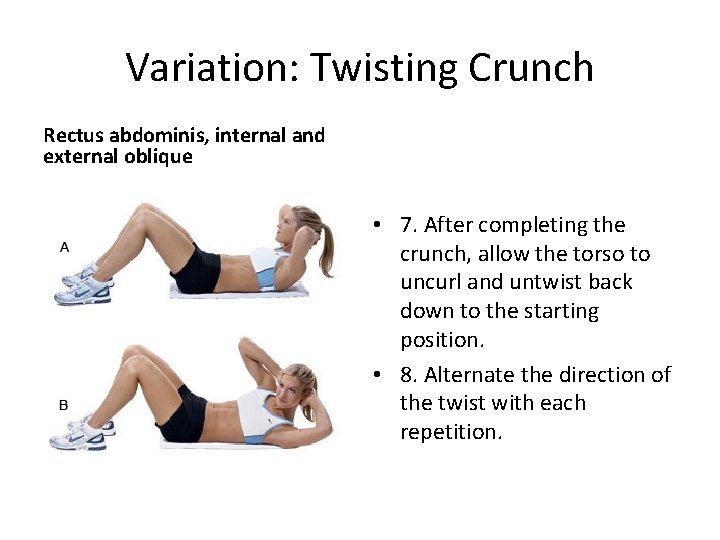 Variation: Twisting Crunch

Rectus abdominis, internal and external oblique

A

B

• 7. After completing the crunch, allow the torso to uncurl and untwist back down to the starting position.

• 8. Alternate the direction of the twist with each repetition.